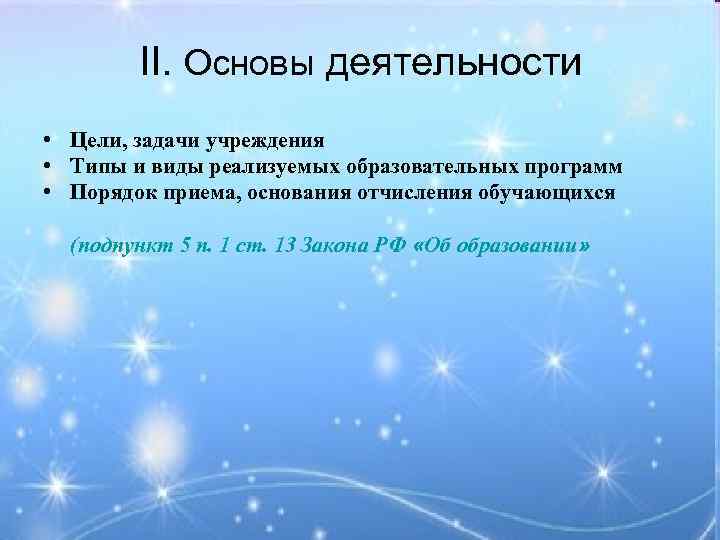 II. Основы деятельности

• Цели, задачи учреждения
• Типы и виды реализуемых образовательных программ
• Порядок приема, основания отчисления обучающихся

(подпункт 5 п. 1 ст. 13 Закона РФ «Об образовании»